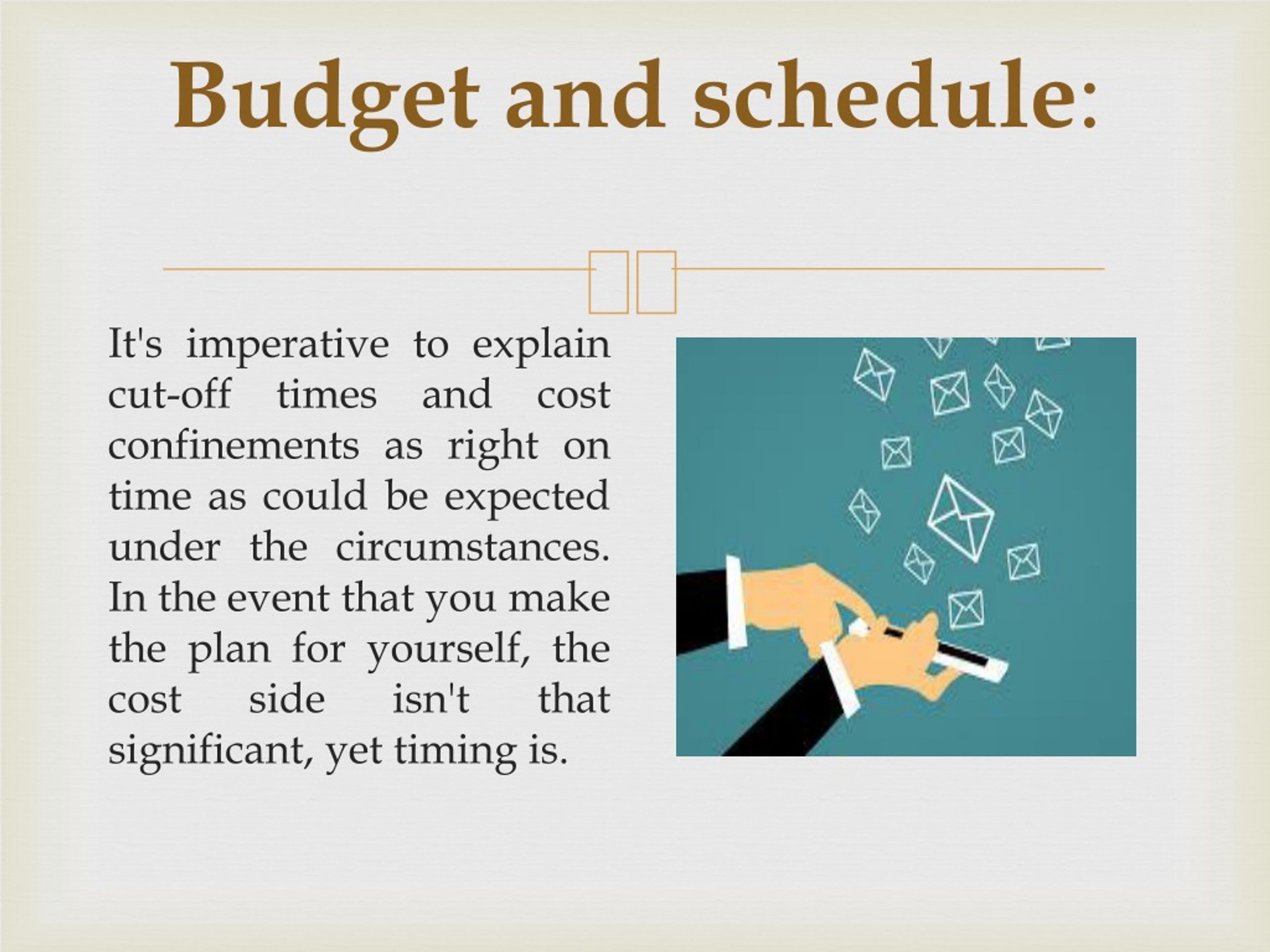 Budget and schedule:

It's imperative to explain cut-off times and cost confinements as right on time as could be expected under the circumstances. In the event that you make the plan for yourself, the cost side isn't that significant, yet timing is.